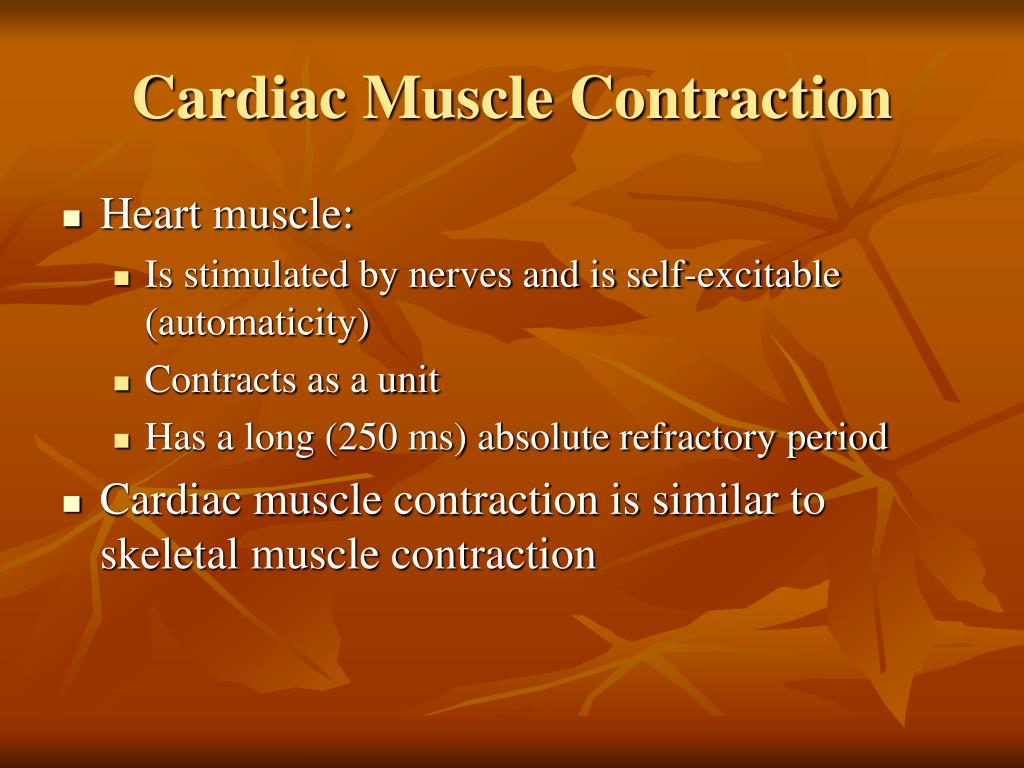 Cardiac Muscle Contraction

- Heart muscle:
  - Is stimulated by nerves and is self-excitable (automaticity)
  - Contracts as a unit
  - Has a long (250 ms) absolute refractory period
- Cardiac muscle contraction is similar to skeletal muscle contraction